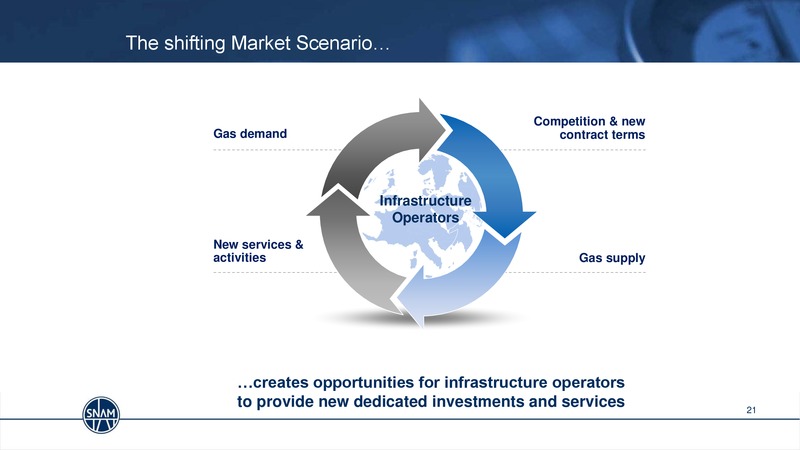 The shifting Market Scenario…

Gas demand

Competition & new contract terms

Infrastructure Operators

New services & activities

Gas supply

…creates opportunities for infrastructure operators to provide new dedicated investments and services

SNAM

21